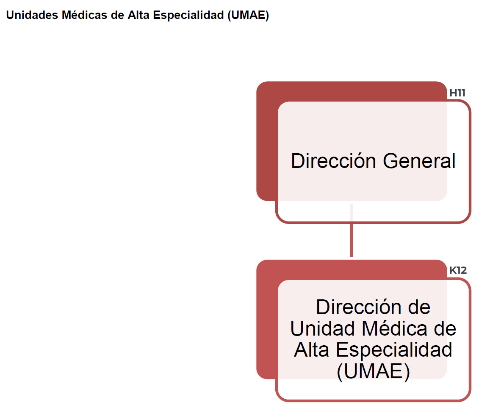 Unidades Médicas de Alta Especialidad (UMAE)

H11

Dirección General

K12

Dirección de Unidad Médica de Alta Especialidad (UMAE)